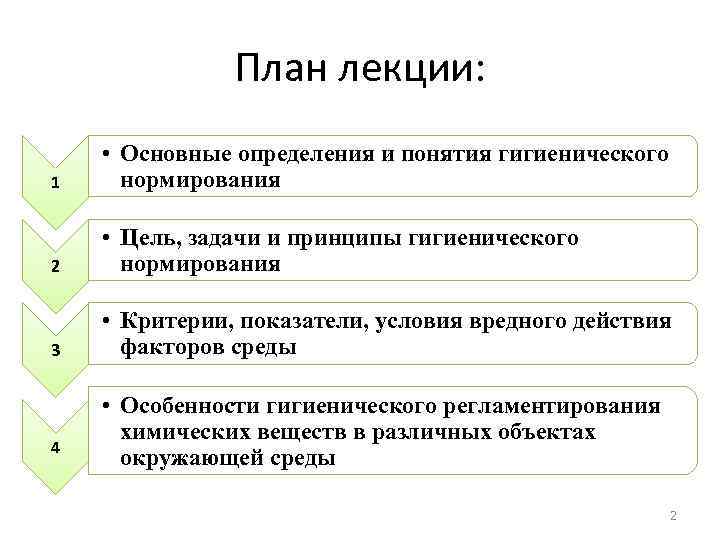 План лекции:

1

• Основные определения и понятия гигиенического нормирования

2

• Цель, задачи и принципы гигиенического нормирования

3

• Критерии, показатели, условия вредного действия факторов среды

4

• Особенности гигиенического регламентирования химических веществ в различных объектах окружающей среды

2